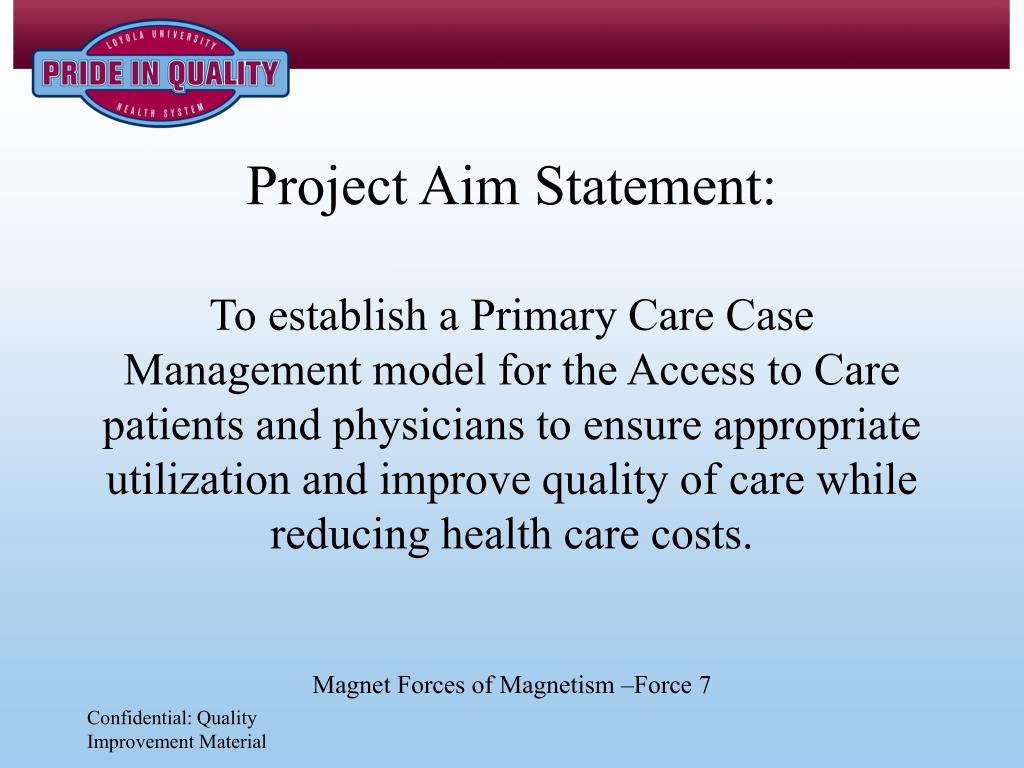 LOYOLA UNIVERSITY
PRIDE IN QUALITY
HEALTH SYSTEM

Project Aim Statement:

To establish a Primary Care Case Management model for the Access to Care patients and physicians to ensure appropriate utilization and improve quality of care while reducing health care costs.

Magnet Forces of Magnetism –Force 7

Confidential: Quality Improvement Material